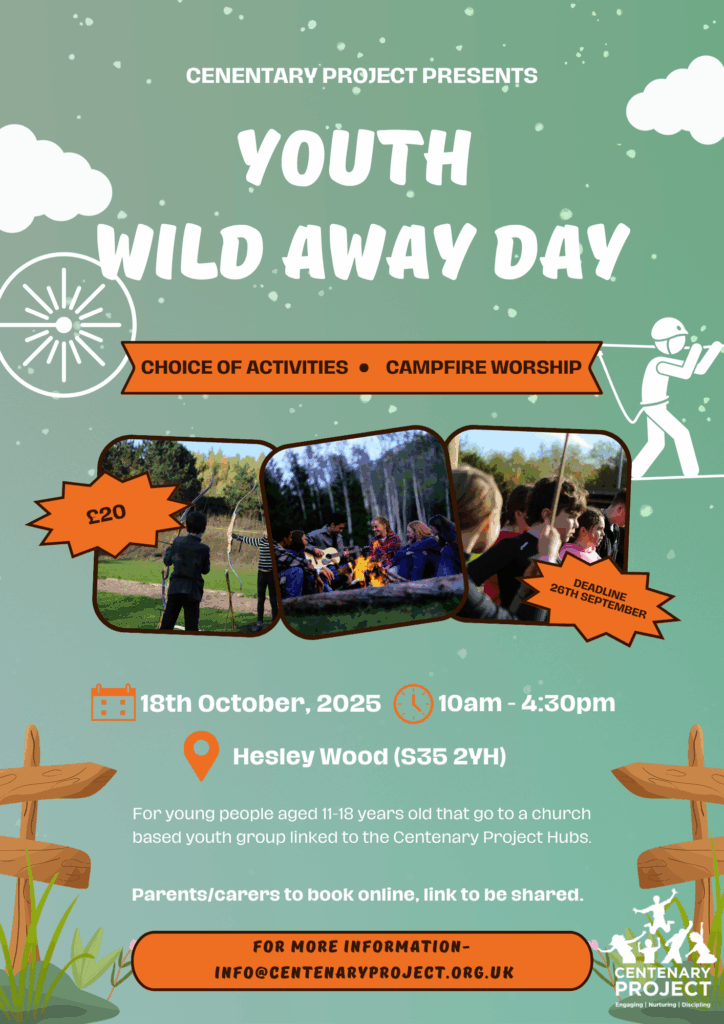 CENENTARY PROJECT PRESENTS

YOUTH WILD AWAY DAY

CHOICE OF ACTIVITIES • CAMPFIRE WORSHIP

£20

DEADLINE 26TH SEPTEMBER

18th October, 2025 10am - 4:30pm

Hesley Wood (S35 2YH)

For young people aged 11-18 years old that go to a church based youth group linked to the Centenary Project Hubs.

Parents/carers to book online, link to be shared.

FOR MORE INFORMATION- INFO@CENTENARYPROJECT.ORG.UK

CENTENARY PROJECT
Engaging | Nurturing | Discipling